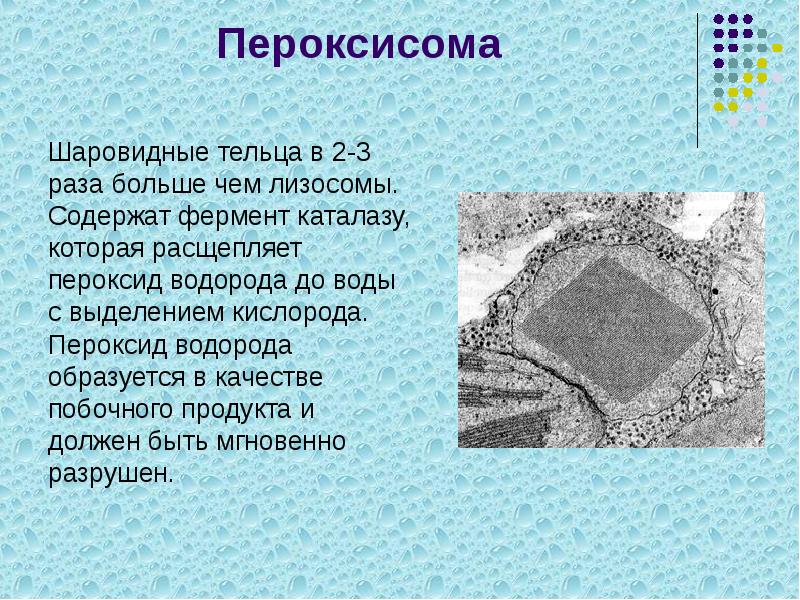 Пероксисома

Шаровидные тельца в 2-3 раза больше чем лизосомы. Содержат фермент каталазу, которая расщепляет пероксид водорода до воды с выделением кислорода. Пероксид водорода образуется в качестве побочного продукта и должен быть мгновенно разрушен.